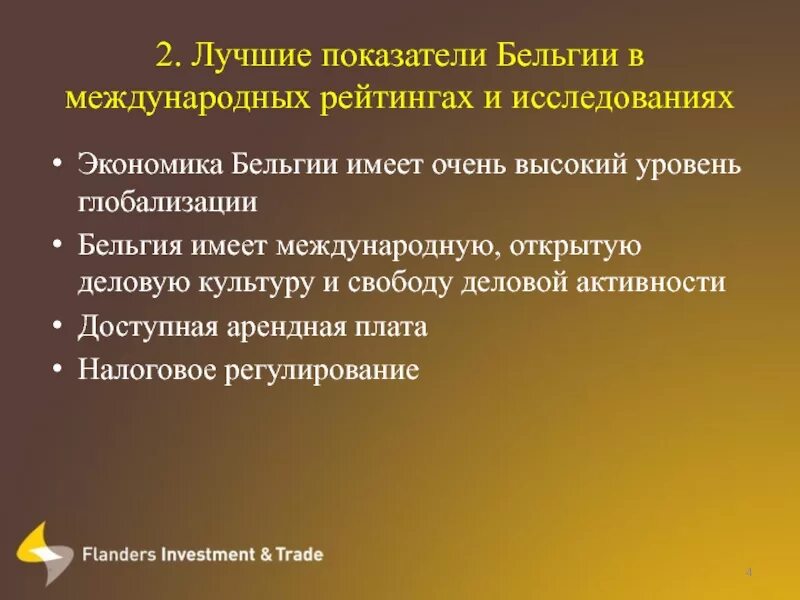 2. Лучшие показатели Бельгии в международных рейтингах и исследованиях

• Экономика Бельгии имеет очень высокий уровень глобализации
• Бельгия имеет международную, открытую деловую культуру и свободу деловой активности
• Доступная арендная плата
• Налоговое регулирование

Flanders Investment & Trade

4